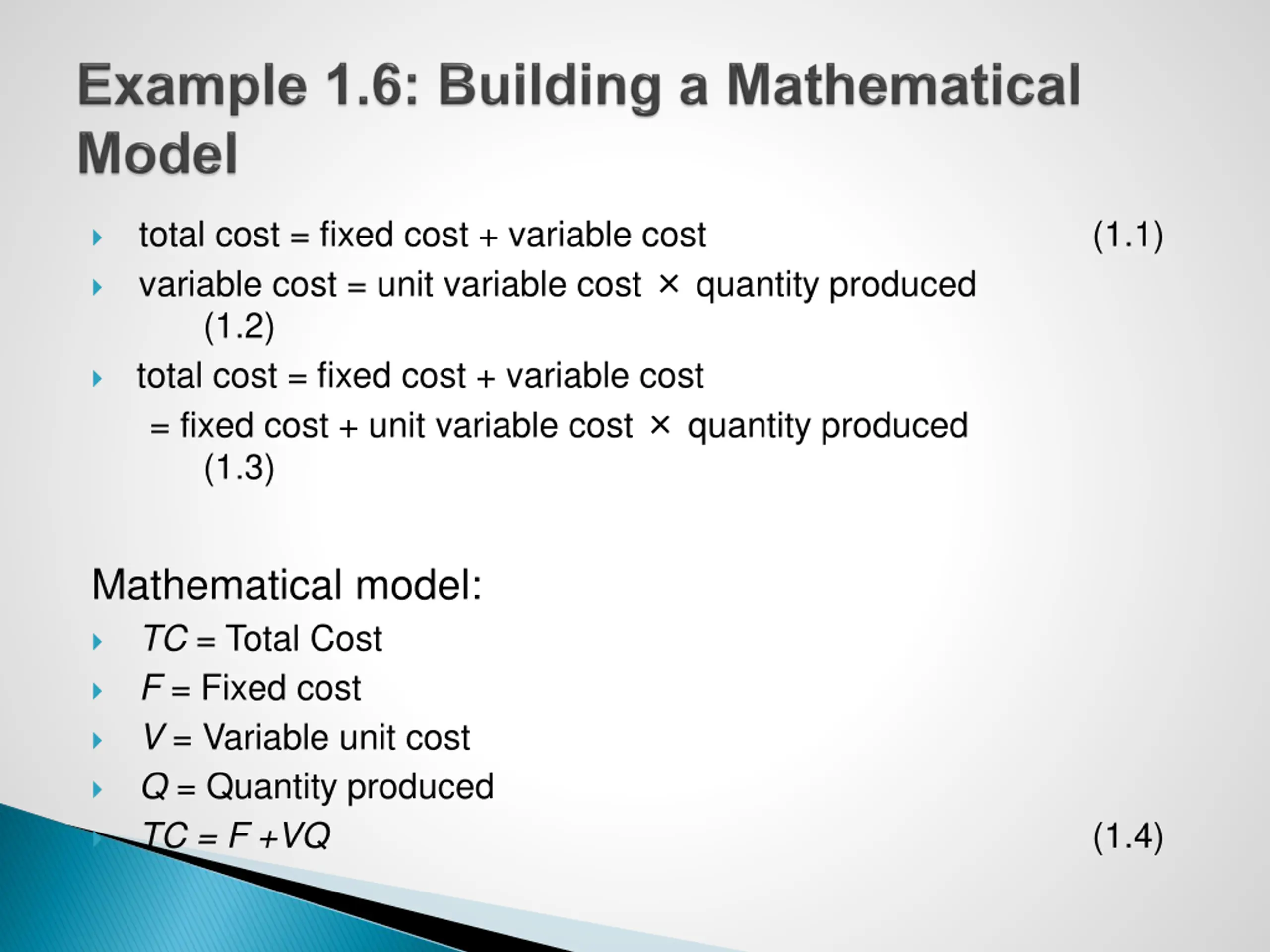 Example 1.6: Building a Mathematical Model

total cost = fixed cost + variable cost (1.1)

variable cost = unit variable cost × quantity produced (1.2)

total cost = fixed cost + variable cost
= fixed cost + unit variable cost × quantity produced (1.3)

Mathematical model:

$TC$ = Total Cost

$F$ = Fixed cost

$V$ = Variable unit cost

$Q$ = Quantity produced

$TC = F + VQ$ (1.4)